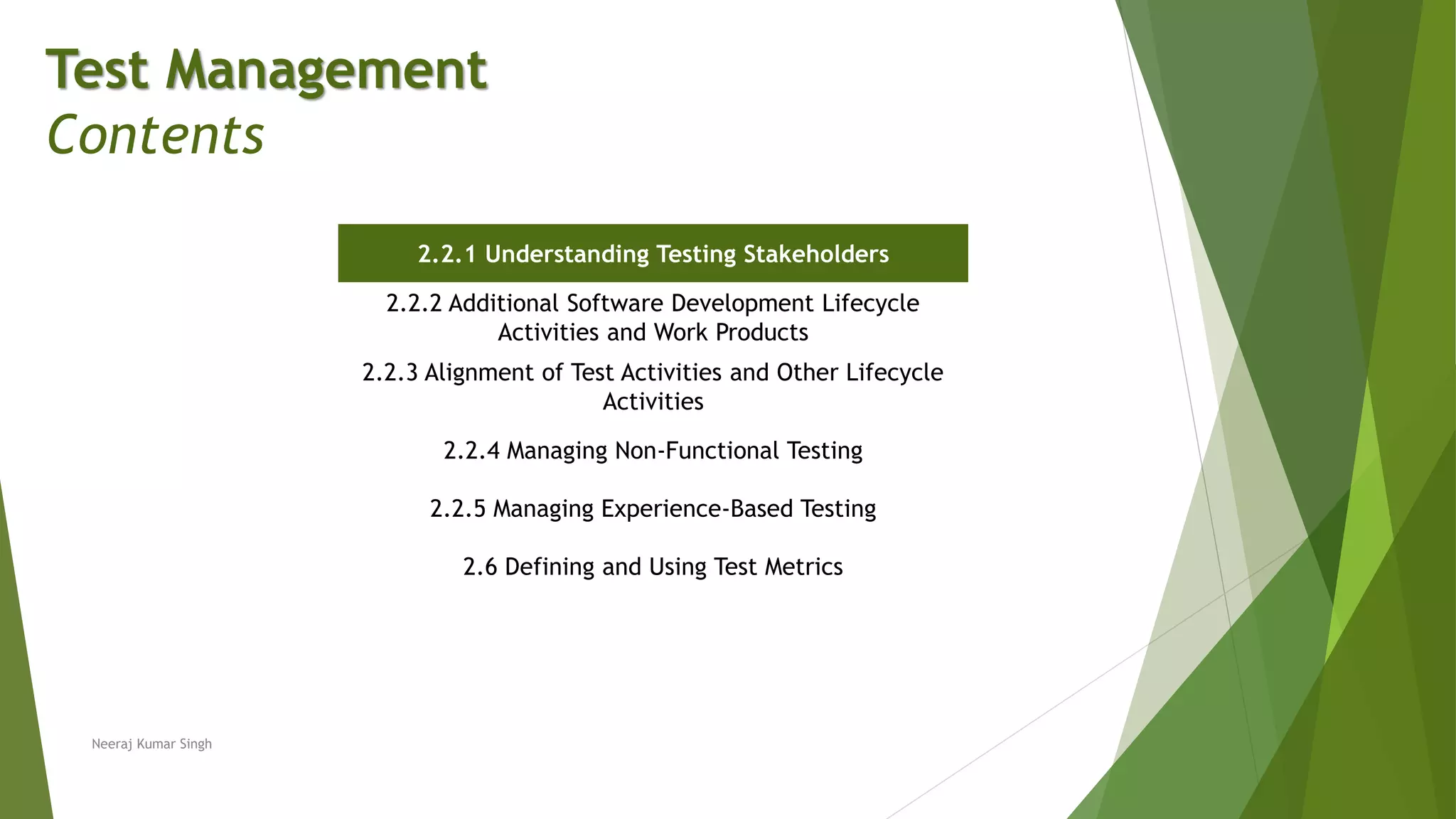 Test Management
Contents

2.2.1 Understanding Testing Stakeholders

2.2.2 Additional Software Development Lifecycle Activities and Work Products

2.2.3 Alignment of Test Activities and Other Lifecycle Activities

2.2.4 Managing Non-Functional Testing

2.2.5 Managing Experience-Based Testing

2.6 Defining and Using Test Metrics

Neeraj Kumar Singh